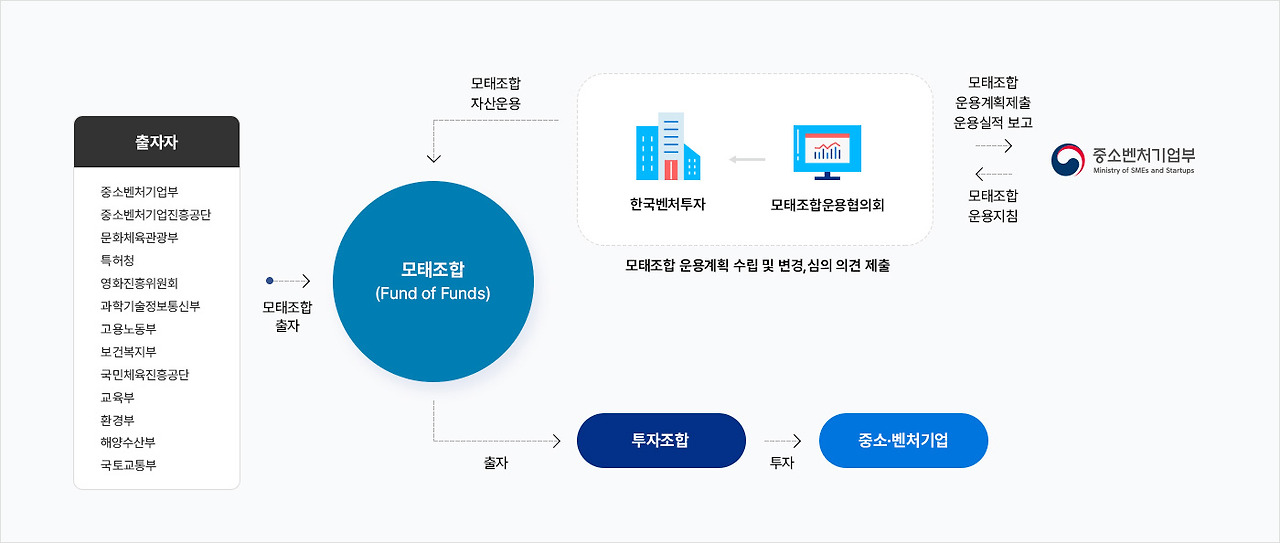 출자자

중소벤처기업부
중소벤처기업진흥공단
문화체육관광부
특허청
영화진흥위원회
과학기술정보통신부
고용노동부
보건복지부
국민체육진흥공단
교육부
환경부
해양수산부
국토교통부

모태조합
출자

모태조합
자산운용

모태조합
(Fund of Funds)

한국벤처투자

모태조합운용협의회

모태조합 운용계획 수립 및 변경, 심의 의견 제출

모태조합
운용계획제출
운용실적 보고

모태조합
운용지침

중소벤처기업부
Ministry of SMEs and Startups

출자

투자조합

투자

중소·벤처기업